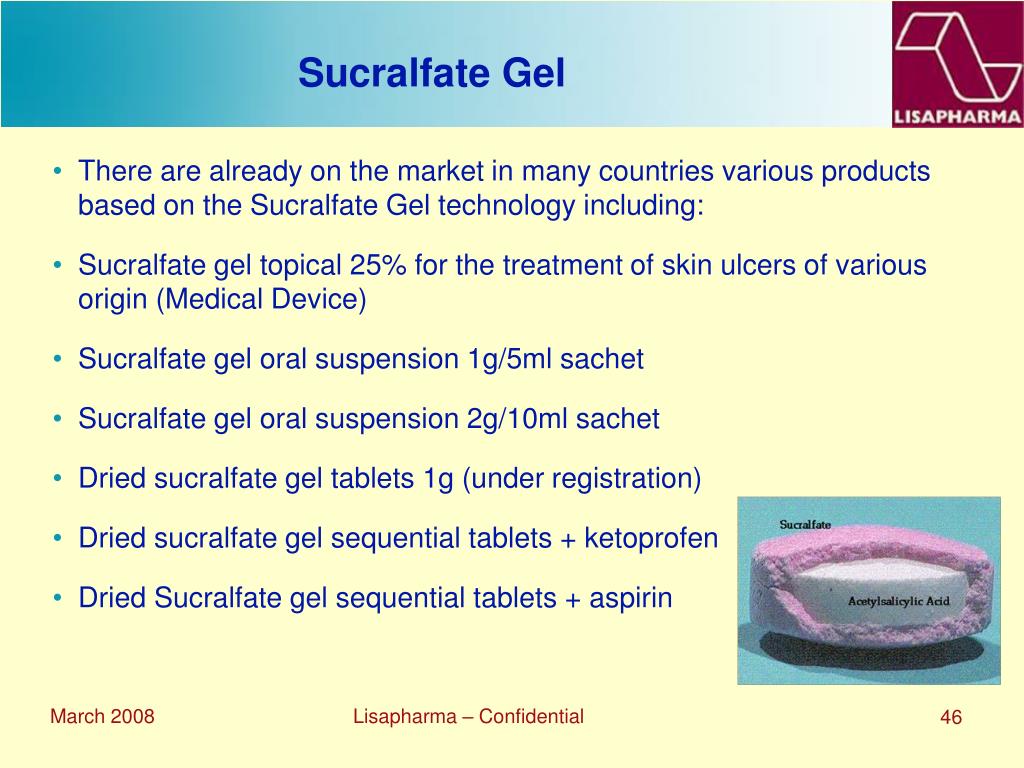 Sucralfate Gel

LISAPHARMA

• There are already on the market in many countries various products based on the Sucralfate Gel technology including:

• Sucralfate gel topical 25% for the treatment of skin ulcers of various origin (Medical Device)

• Sucralfate gel oral suspension 1g/5ml sachet

• Sucralfate gel oral suspension 2g/10ml sachet

• Dried sucralfate gel tablets 1g (under registration)

• Dried sucralfate gel sequential tablets + ketoprofen

• Dried Sucralfate gel sequential tablets + aspirin

Sucralfate

Acetylsalicylic Acid

March 2008

Lisapharma – Confidential

46